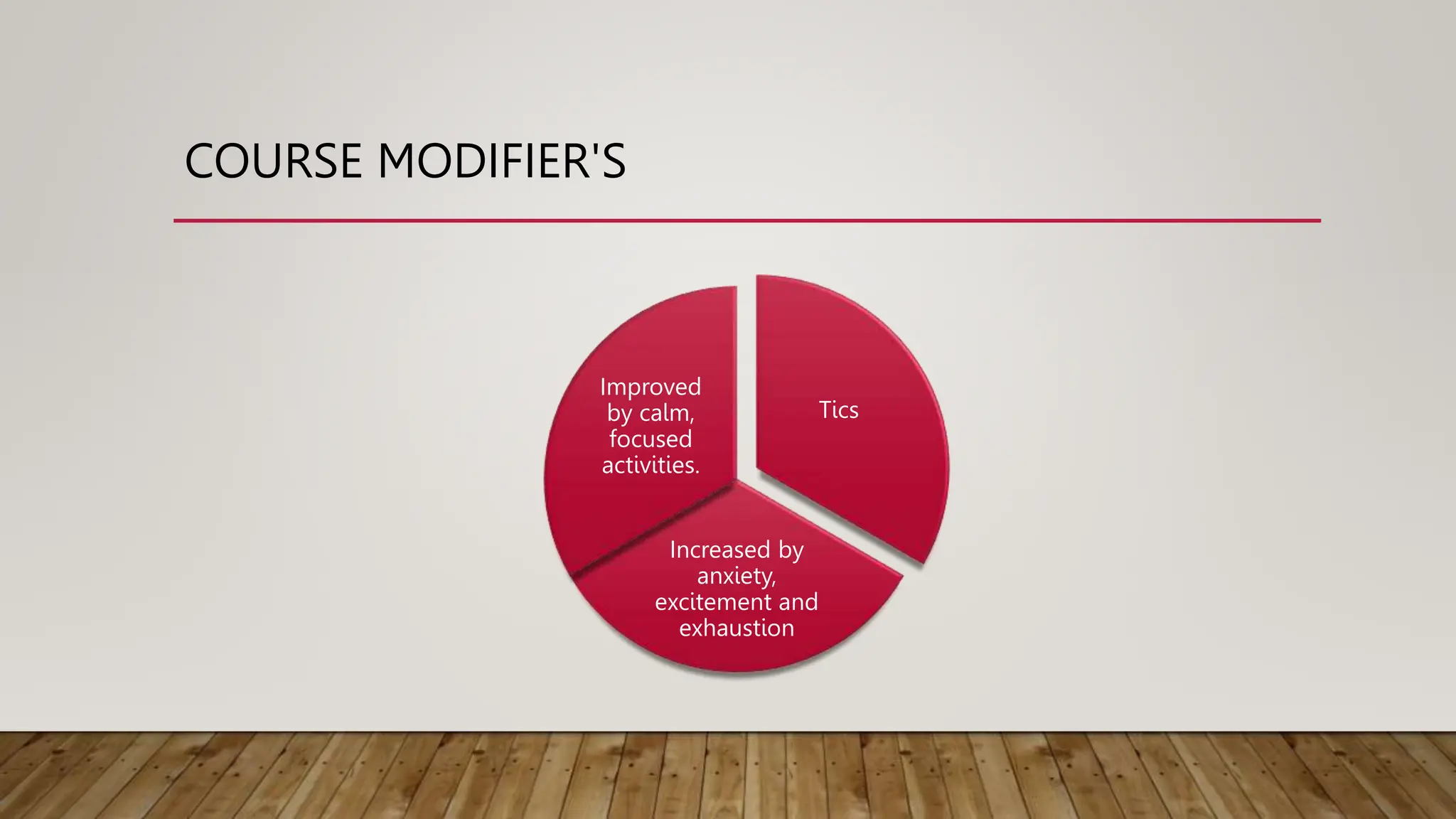 COURSE MODIFIER'S

Tics

Increased by anxiety, excitement and exhaustion

Improved by calm, focused activities.